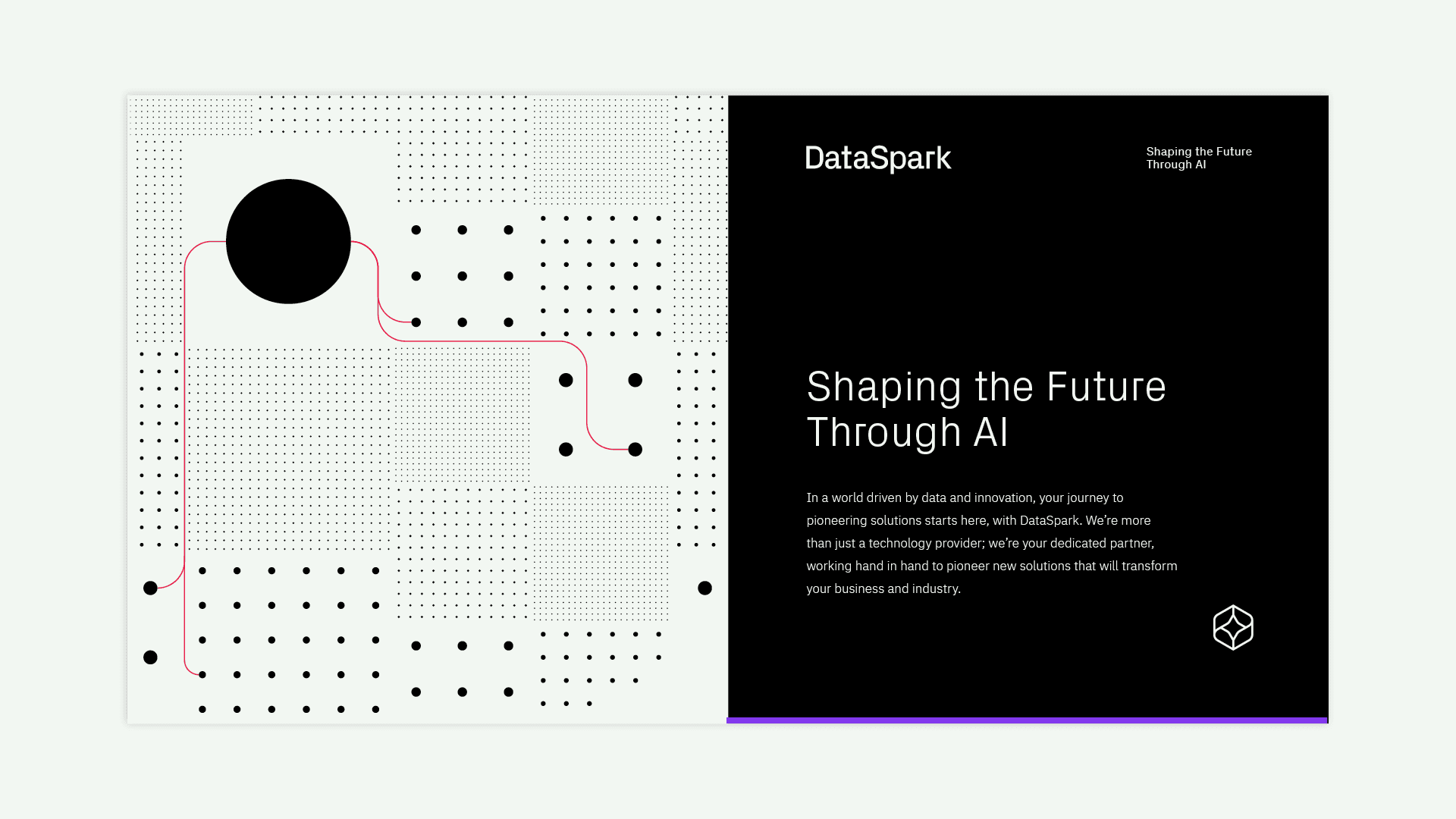 DataSpark

Shaping the Future Through AI

Shaping the Future Through AI

In a world driven by data and innovation, your journey to pioneering solutions starts here, with DataSpark. We're more than just a technology provider; we're your dedicated partner, working hand in hand to pioneer new solutions that will transform your business and industry.